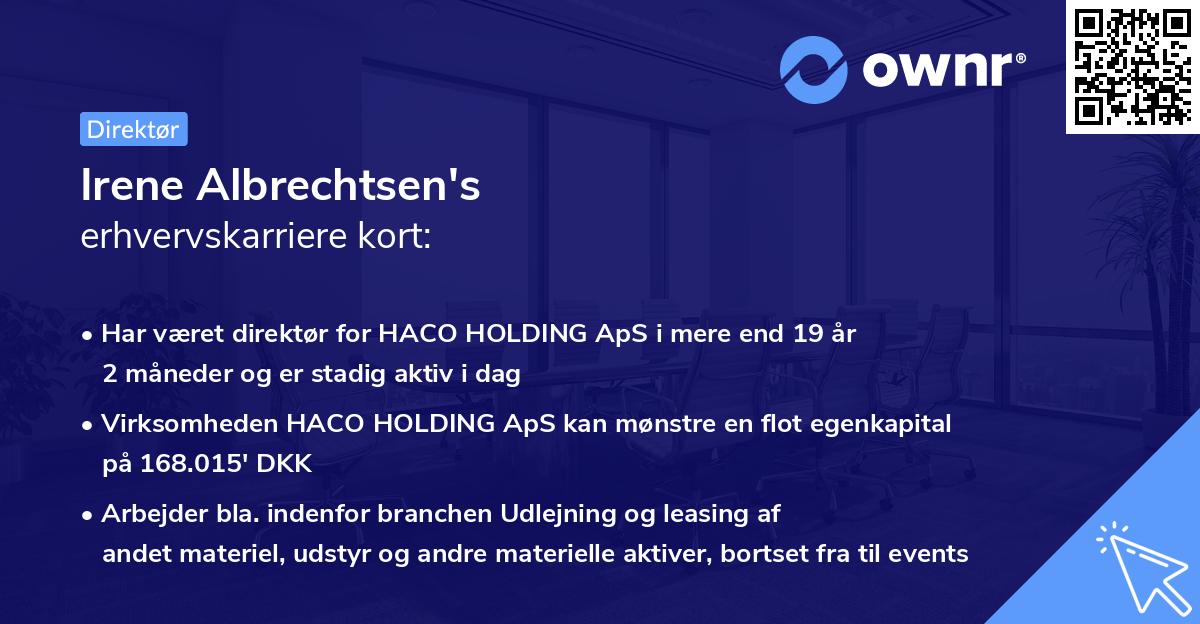 ownr®

Direktør

Irene Albrechtsen's
erhvervskarriere kort:

• Har været direktør for HACO HOLDING ApS i mere end 19 år 2 måneder og er stadig aktiv i dag

• Virksomheden HACO HOLDING ApS kan mønstre en flot egenkapital på 168.015' DKK

• Arbejder bla. indenfor branchen Udlejning og leasing af andet materiel, udstyr og andre materielle aktiver, bortset fra til events